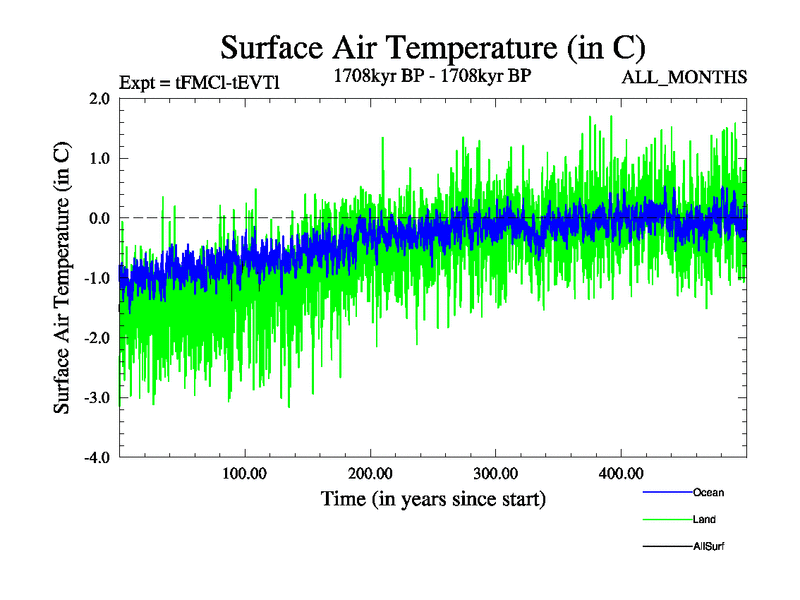 Surface Air Temperature (in C)

Expt = tFMCl-tEVTl

1708kyr BP - 1708kyr BP

ALL_MONTHS

Surface Air Temperature (in C)

2.0
1.0
0.0
-1.0
-2.0
-3.0
-4.0

100.00
200.00
300.00
400.00

Time (in years since start)

Ocean
Land
AllSurf